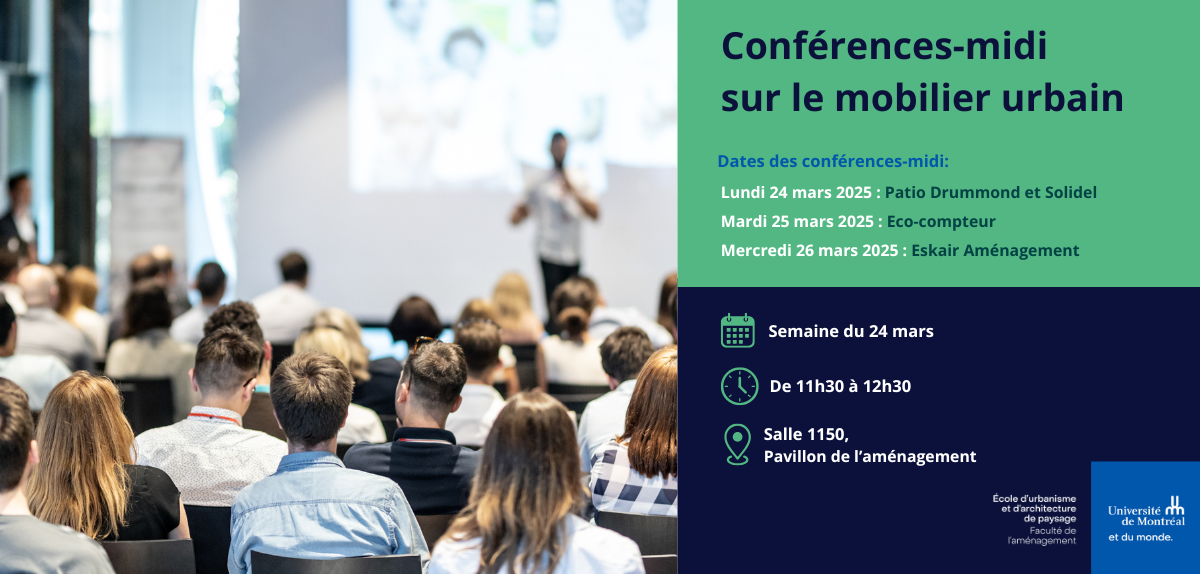 Conférences-midi sur le mobilier urbain

Dates des conférences-midi:

Lundi 24 mars 2025 : Patio Drummond et Solidel

Mardi 25 mars 2025 : Eco-compteur

Mercredi 26 mars 2025 : Eskair Aménagement

Semaine du 24 mars

De 11h30 à 12h30

Salle 1150, Pavillon de l'aménagement

École d'urbanisme et d'architecture de paysage
Faculté de l'aménagement

Université de Montréal
et du monde.